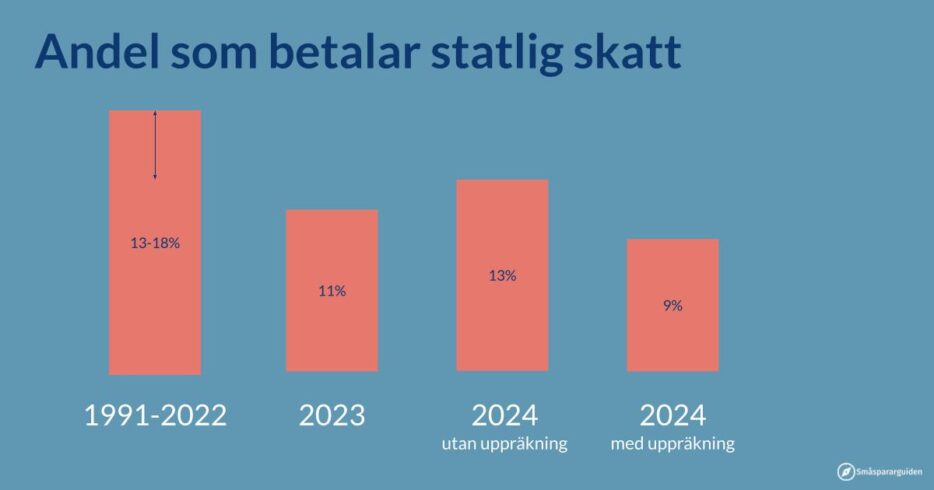 Andel som betalar statlig skatt

13-18%

11%

13%

9%

1991-2022

2023

2024
utan uppräkning

2024
med uppräkning

Småspararguiden